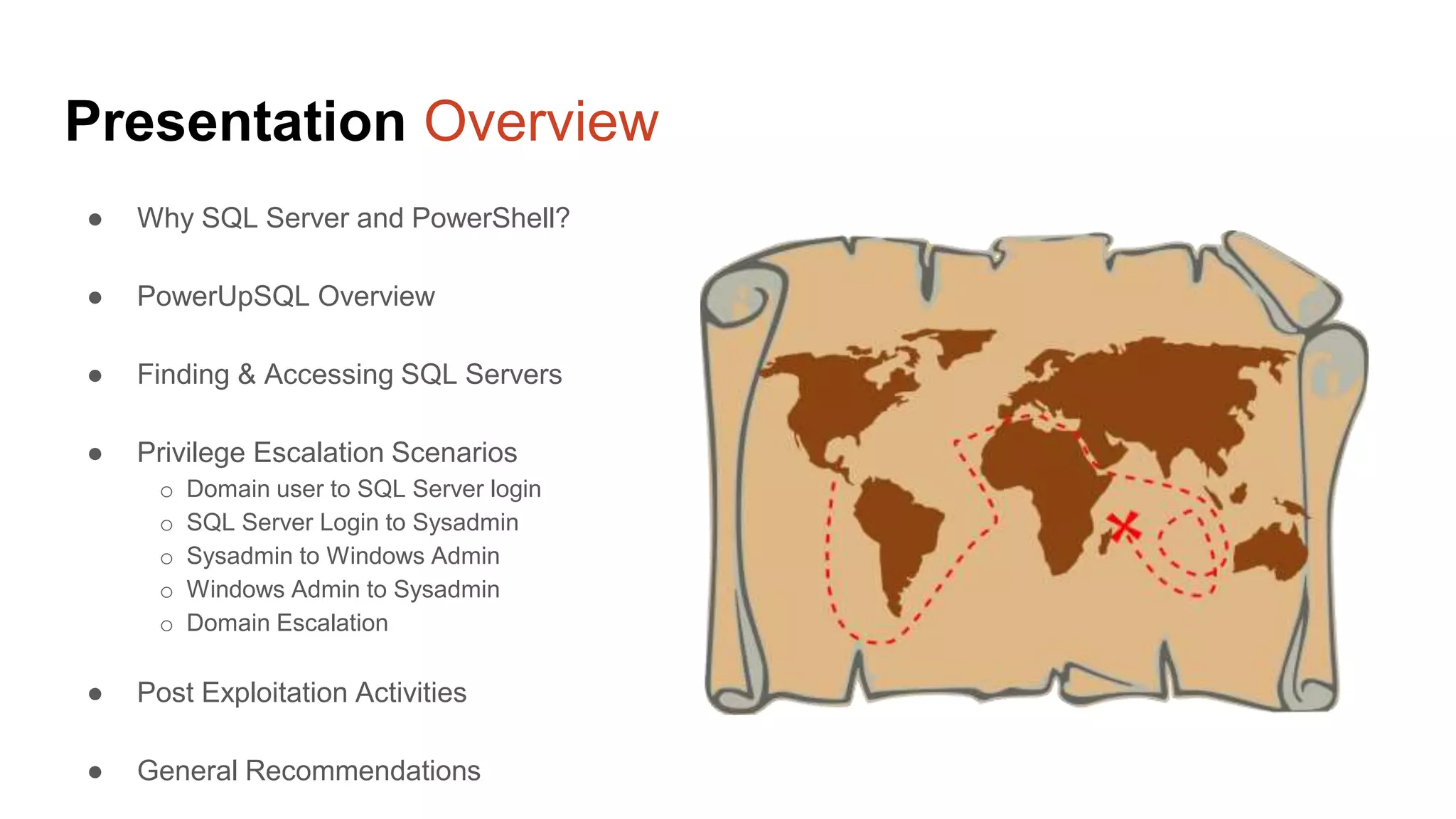 Presentation Overview

● Why SQL Server and PowerShell?

● PowerUpSQL Overview

● Finding & Accessing SQL Servers

● Privilege Escalation Scenarios
○ Domain user to SQL Server login
○ SQL Server Login to Sysadmin
○ Sysadmin to Windows Admin
○ Windows Admin to Sysadmin
○ Domain Escalation

● Post Exploitation Activities

● General Recommendations